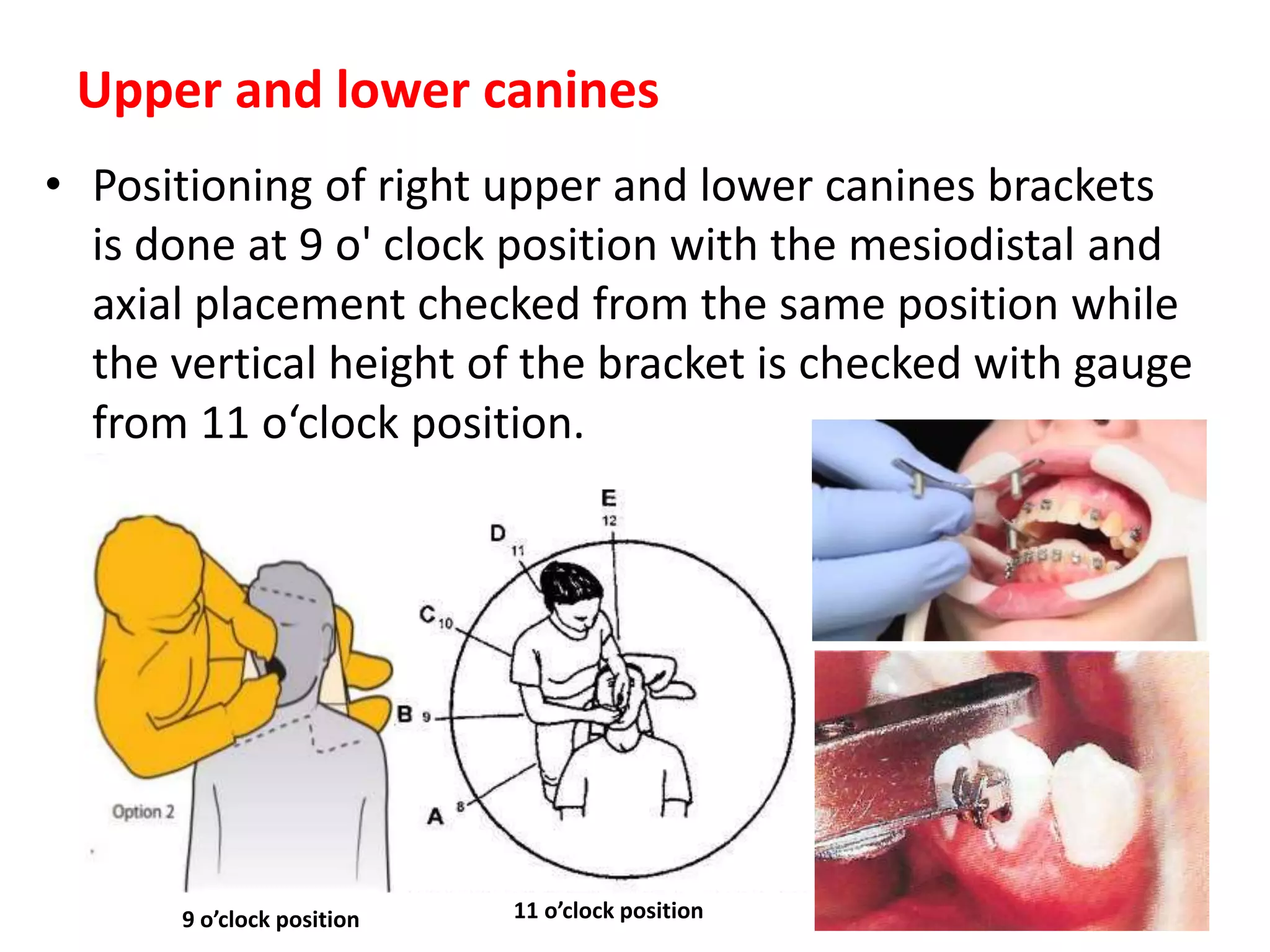 Upper and lower canines

• Positioning of right upper and lower canines brackets is done at 9 o' clock position with the mesiodistal and axial placement checked from the same position while the vertical height of the bracket is checked with gauge from 11 o‘clock position.

Option 2

E
12
D
11
C 10
B 9
A 8

9 o’clock position

11 o’clock position